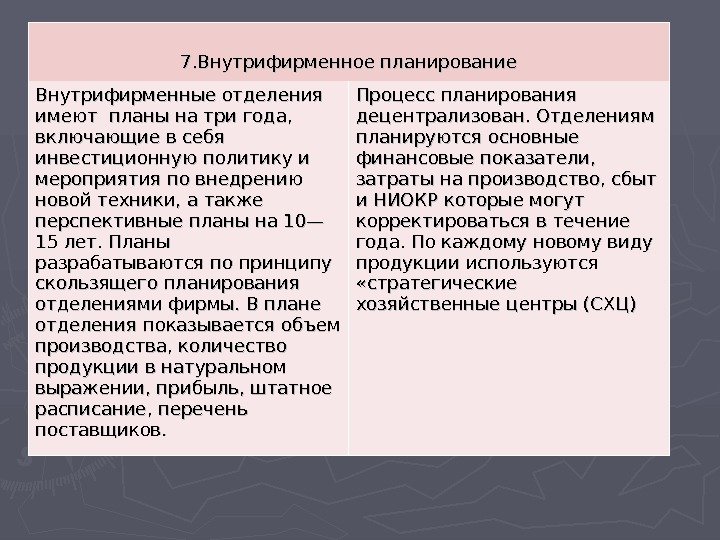 | 7.Внутрифирменное планирование | |
|---|---|
| Внутрифирменные отделения имеют планы на три года, включающие в себя инвестиционную политику и мероприятия по внедрению новой техники, а также перспективные планы на 10—15 лет. Планы разрабатываются по принципу скользящего планирования отделениями фирмы. В плане отделения показывается объем производства, количество продукции в натуральном выражении, прибыль, штатное расписание, перечень поставщиков. | Процесс планирования децентрализован. Отделениям планируются основные финансовые показатели, затраты на производство, сбыт и НИОКР которые могут корректироваться в течение года. По каждому новому виду продукции используются «стратегические хозяйственные центры (СХЦ) |